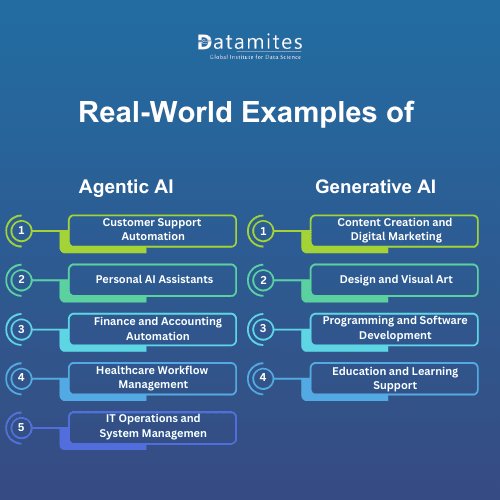 Datamites
Global Institute for Data Science

Real-World Examples of

Agentic AI

1 Customer Support Automation

2 Personal AI Assistants

3 Finance and Accounting Automation

4 Healthcare Workflow Management

5 IT Operations and System Managemen

Generative AI

1 Content Creation and Digital Marketing

2 Design and Visual Art

3 Programming and Software Development

4 Education and Learning Support